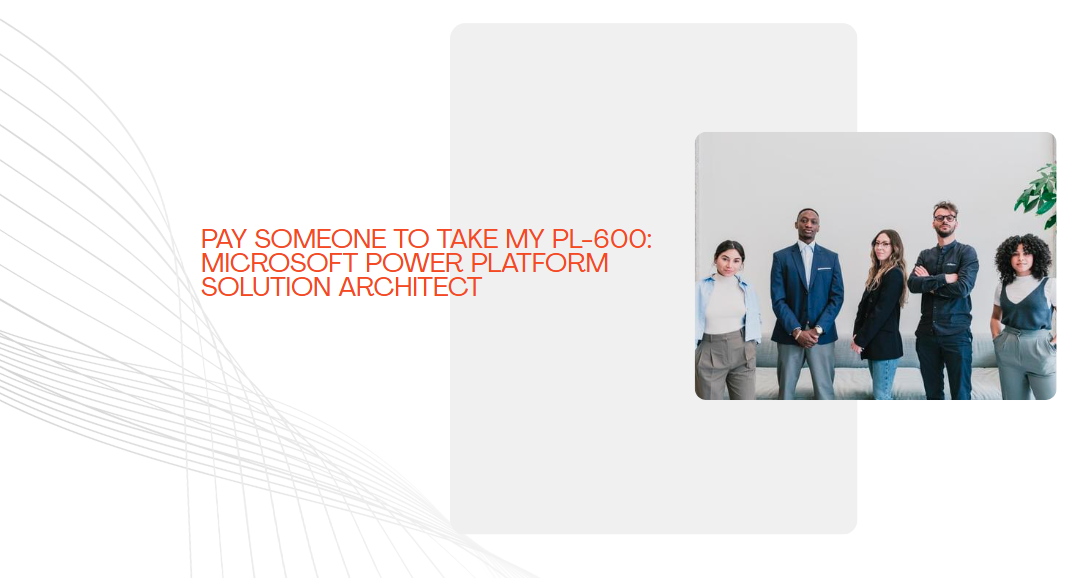 PAY SOMEONE TO TAKE MY PL-600: MICROSOFT POWER PLATFORM SOLUTION ARCHITECT